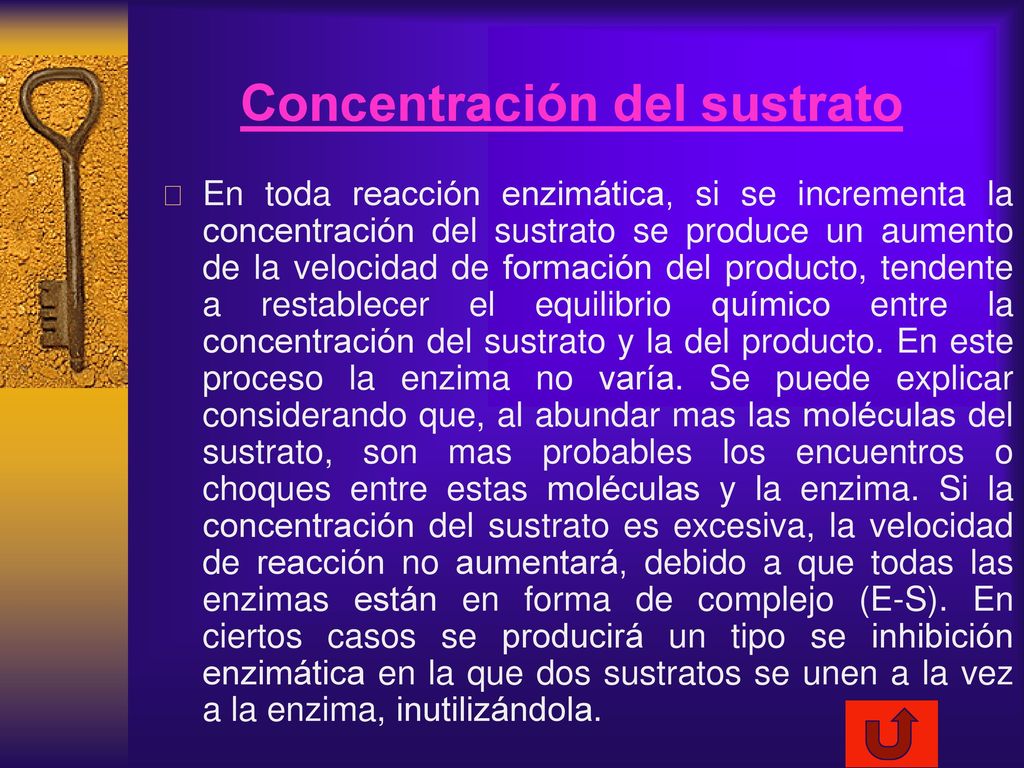 Concentración del sustrato

En toda reacción enzimática, si se incrementa la concentración del sustrato se produce un aumento de la velocidad de formación del producto, tendente a restablecer el equilibrio químico entre la concentración del sustrato y la del producto. En este proceso la enzima no varía. Se puede explicar considerando que, al abundar mas las moléculas del sustrato, son mas probables los encuentros o choques entre estas moléculas y la enzima. Si la concentración del sustrato es excesiva, la velocidad de reacción no aumentará, debido a que todas las enzimas están en forma de complejo (E-S). En ciertos casos se producirá un tipo se inhibición enzimática en la que dos sustratos se unen a la vez a la enzima, inutilizándola.